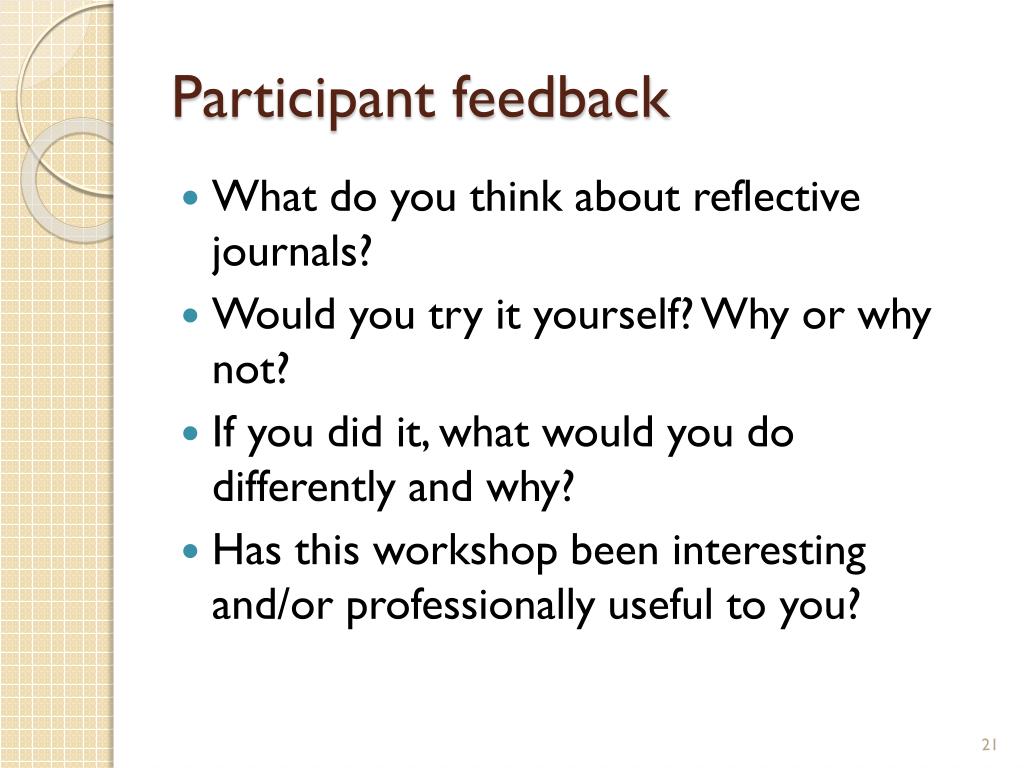 Participant feedback

- What do you think about reflective journals?
- Would you try it yourself? Why or why not?
- If you did it, what would you do differently and why?
- Has this workshop been interesting and/or professionally useful to you?

21